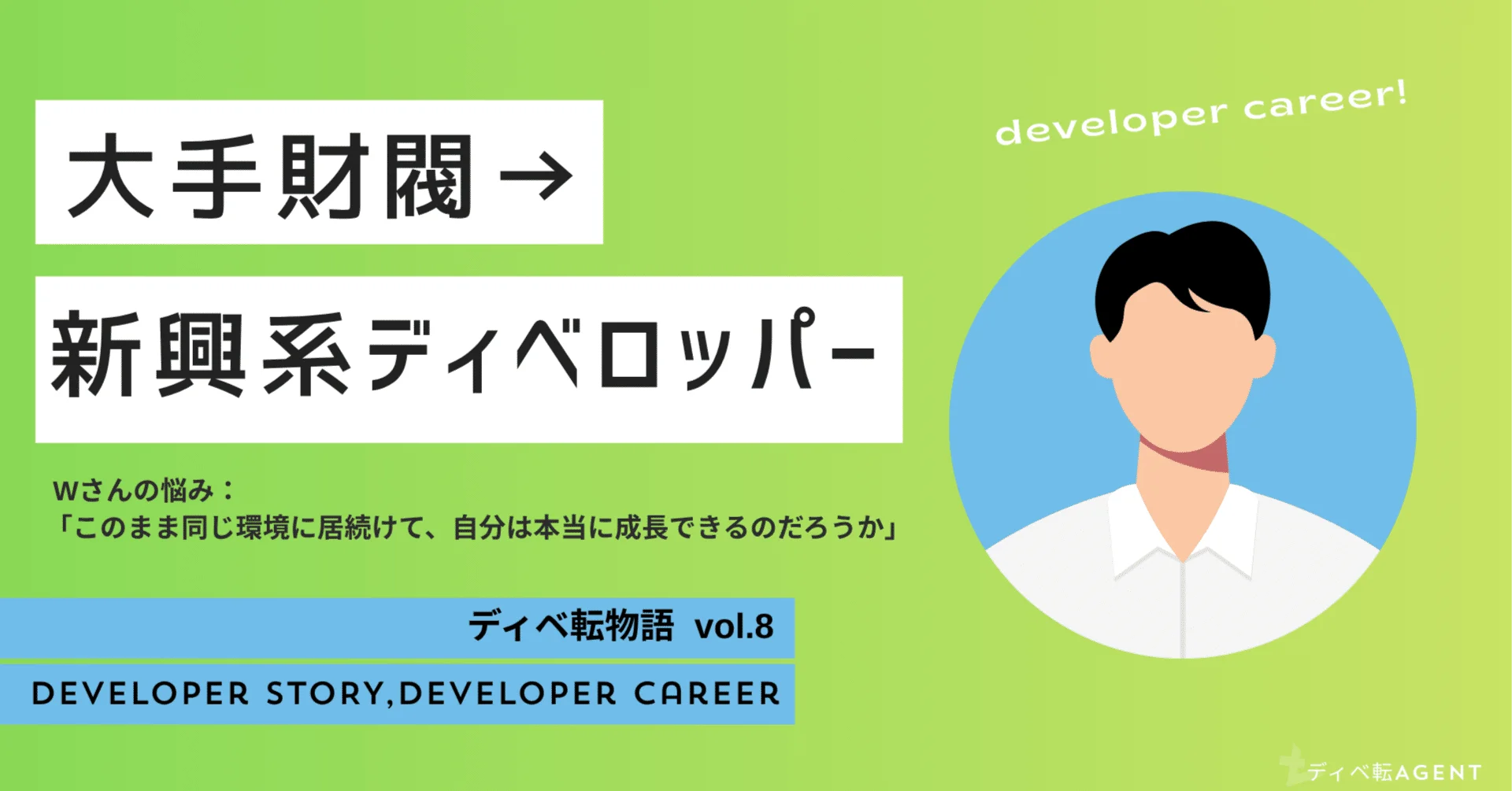 大手財閥→

新興系ディベロッパー

developer career!

Wさんの悩み：
「このまま同じ環境に居続けて、自分は本当に成長できるのだろうか」

ディベ転物語 vol.8

DEVELOPER STORY,DEVELOPER CAREER

ディベ転AGENT